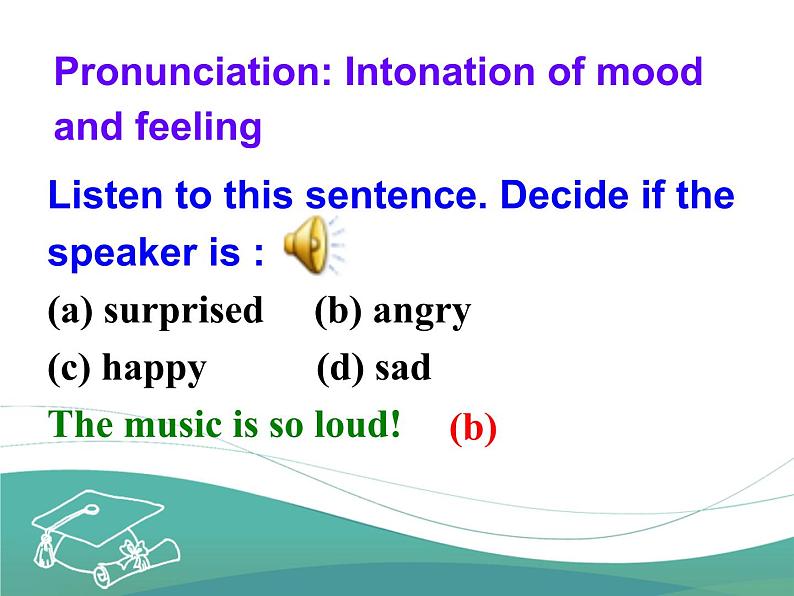 Pronunciation: Intonation of mood and feeling

Listen to this sentence. Decide if the speaker is :

(a) surprised (b) angry

(c) happy (d) sad

The music is so loud! (b)